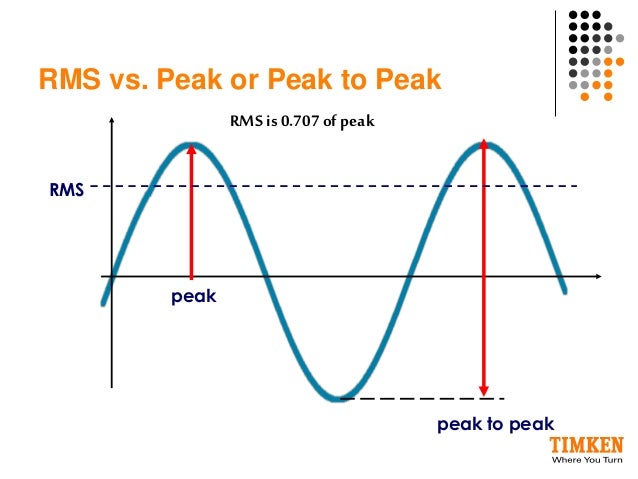 RMS vs. Peak or Peak to Peak

RMS is 0.707 of peak

RMS

peak

peak to peak

TIMKEN
Where You Turn